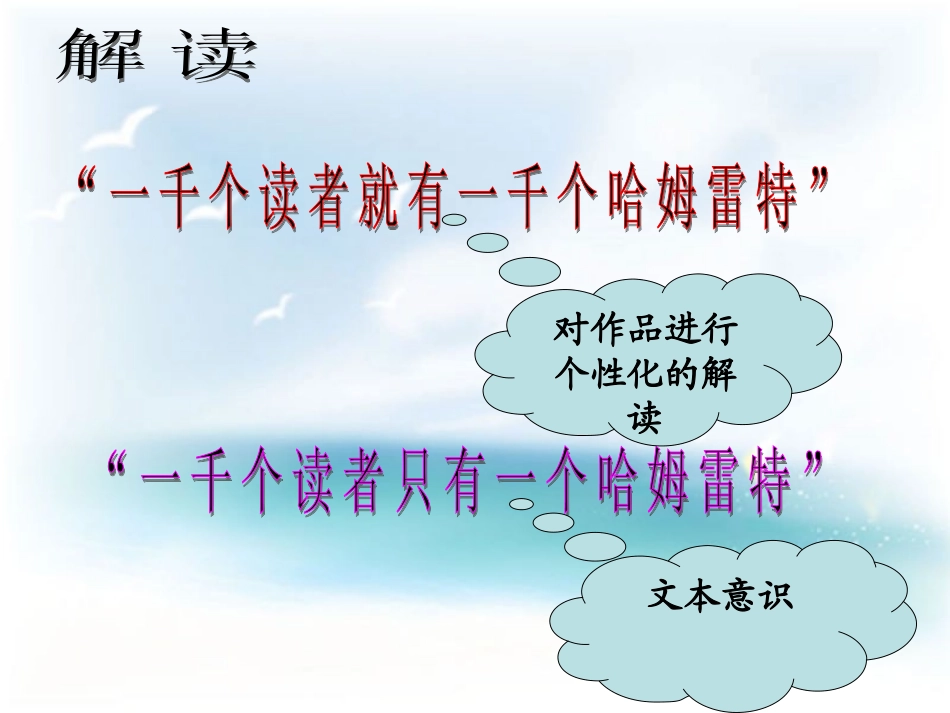 解 读

“一千个读者就有一千个哈姆雷特”

对作品进行个性化的解读

“一千个读者只有一个哈姆雷特”

文本意识